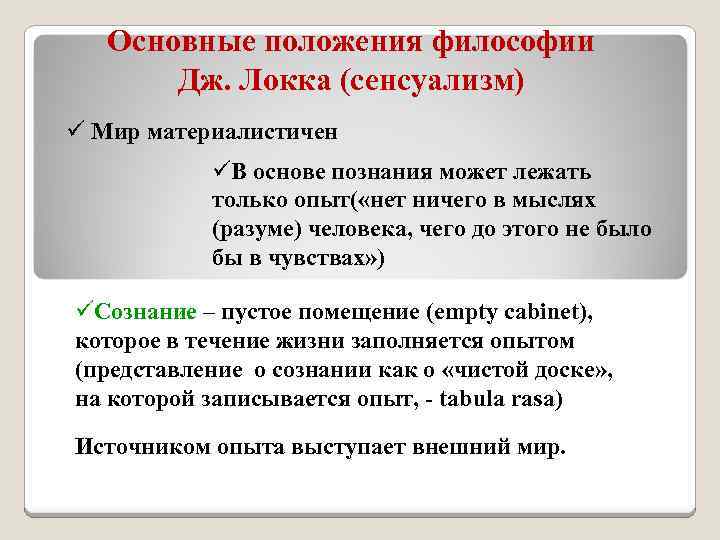 Основные положения философии Дж. Локка (сенсуализм)

✓ Мир материалистичен

✓В основе познания может лежать только опыт(«нет ничего в мыслях (разуме) человека, чего до этого не было бы в чувствах»)

✓Сознание – пустое помещение (empty cabinet), которое в течение жизни заполняется опытом (представление о сознании как о «чистой доске», на которой записывается опыт, - tabula rasa)

Источником опыта выступает внешний мир.